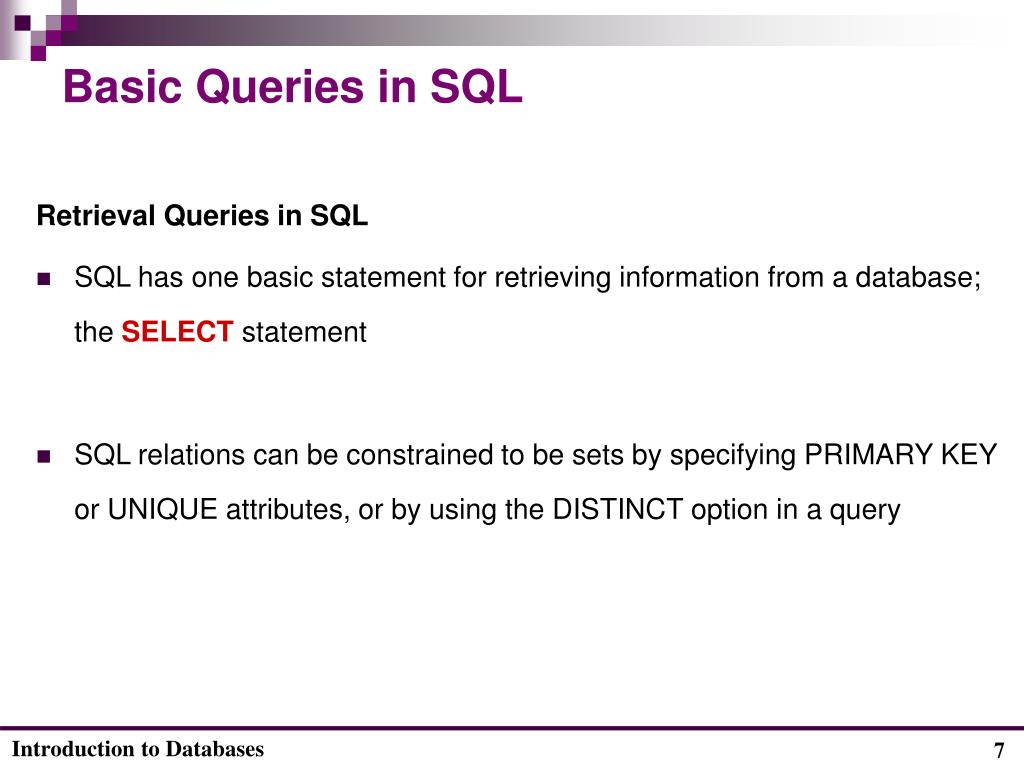 Basic Queries in SQL

Retrieval Queries in SQL

SQL has one basic statement for retrieving information from a database; the SELECT statement

SQL relations can be constrained to be sets by specifying PRIMARY KEY or UNIQUE attributes, or by using the DISTINCT option in a query

Introduction to Databases

7